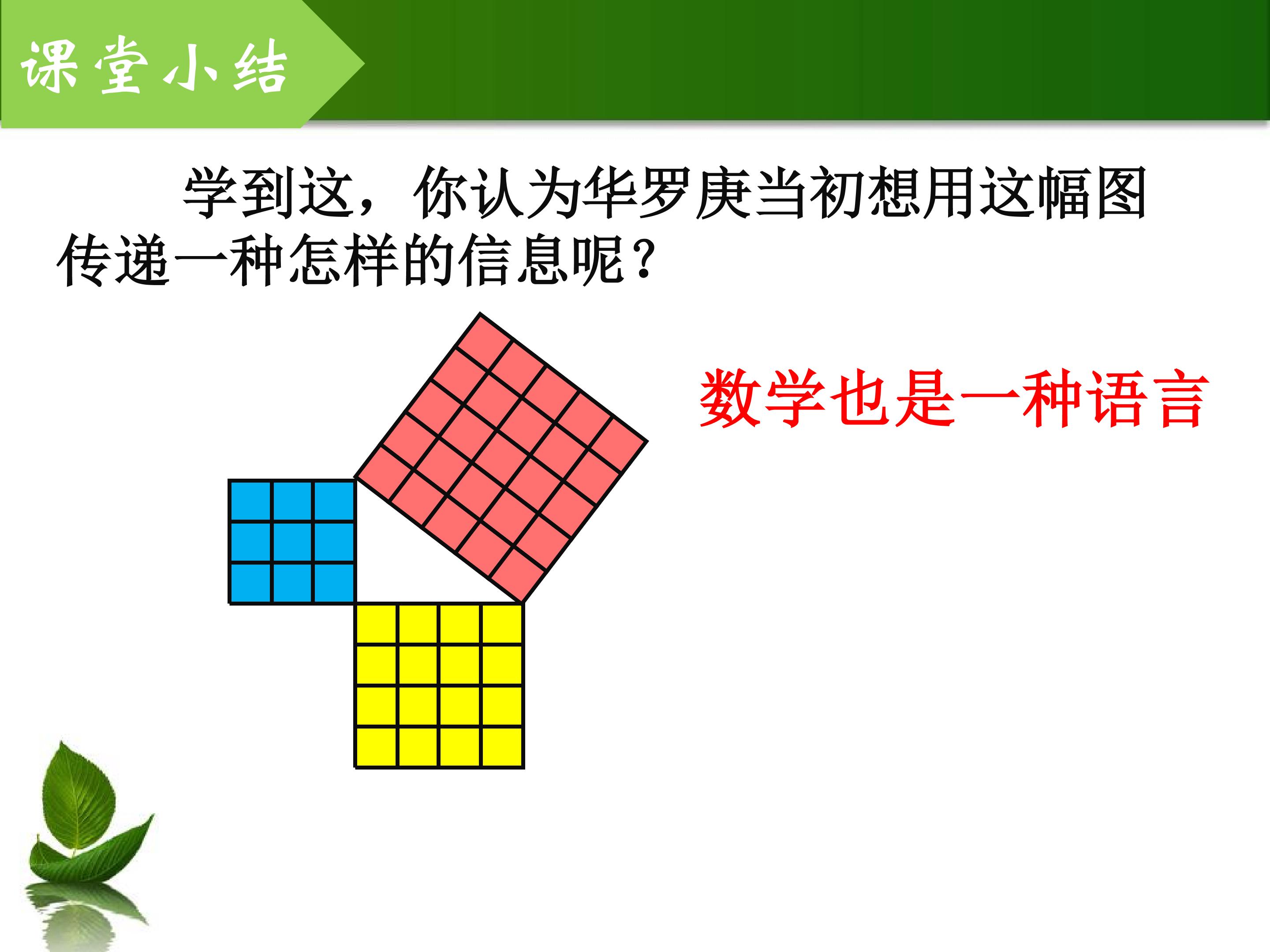 课堂小结

学到这，你认为华罗庚当初想用这幅图传递一种怎样的信息呢？

数学也是一种语言